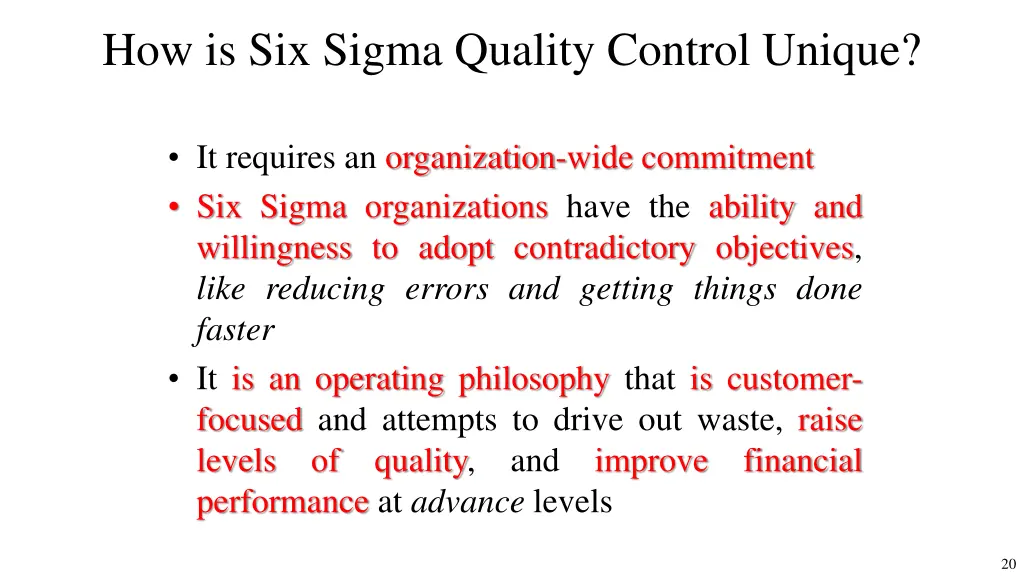 How is Six Sigma Quality Control Unique?

• It requires an organization-wide commitment

• Six Sigma organizations have the ability and willingness to adopt contradictory objectives, like reducing errors and getting things done faster

• It is an operating philosophy that is customer-focused and attempts to drive out waste, raise levels of quality, and improve financial performance at advance levels

20